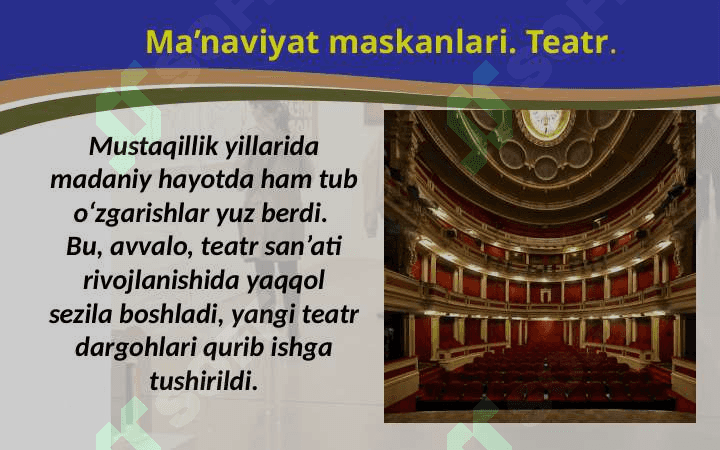 Ma’naviyat maskanlari. Teatr.

Mustaqillik yillarida madaniy hayotda ham tub o‘zgarishlar yuz berdi. Bu, avvalo, teatr san’ati rivojlanishida yaqqol sezila boshladi, yangi teatr dargohlari qurib ishga tushirildi.